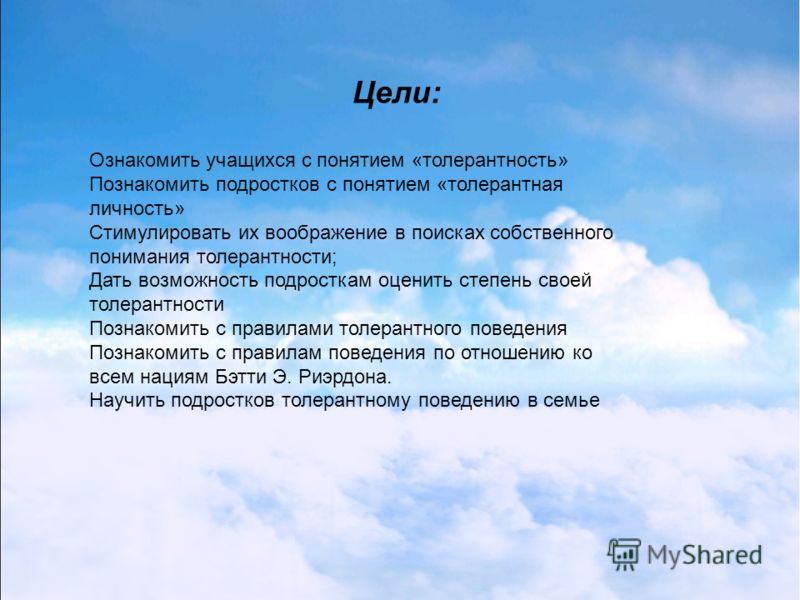 Цели:

Ознакомить учащихся с понятием «толерантность»
Познакомить подростков с понятием «толерантная личность»
Стимулировать их воображение в поисках собственного понимания толерантности;
Дать возможность подросткам оценить степень своей толерантности
Познакомить с правилами толерантного поведения
Познакомить с правилам поведения по отношению ко всем нациям Бэтти Э. Риэрдона.
Научить подростков толерантному поведению в семье

MyShared